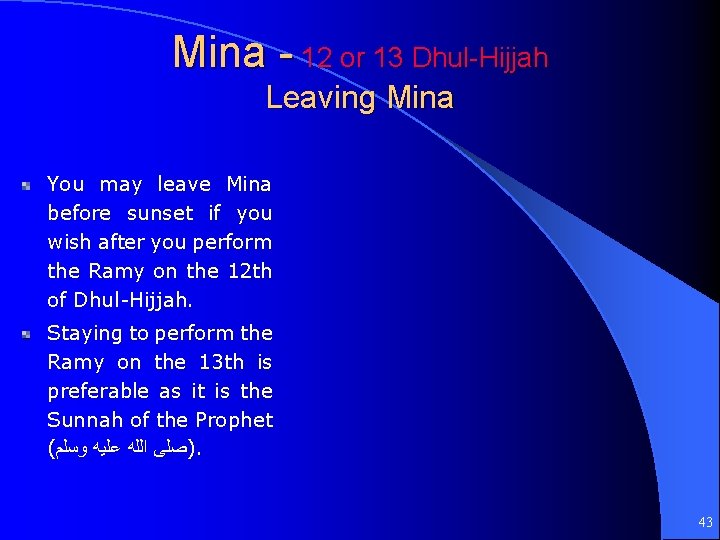 Mina - 12 or 13 Dhul-Hijjah
Leaving Mina

You may leave Mina before sunset if you wish after you perform the Ramy on the 12th of Dhul-Hijjah.

Staying to perform the Ramy on the 13th is preferable as it is the Sunnah of the Prophet (صلى الله عليه وسلم).

43